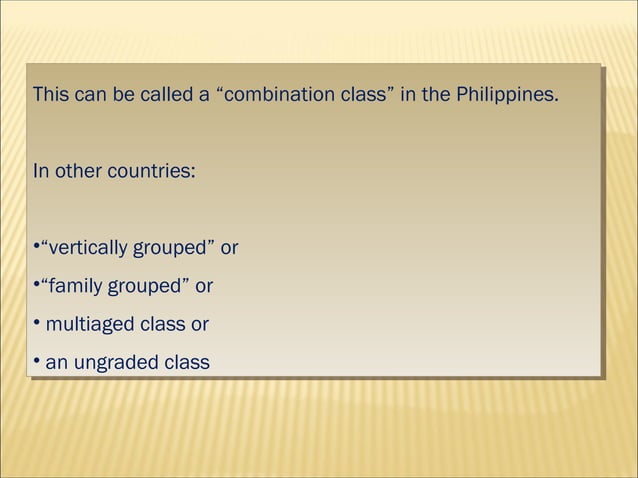 This can be called a “combination class” in the Philippines.

In other countries:

•“vertically grouped” or

•“family grouped” or

• multiaged class or

• an ungraded class